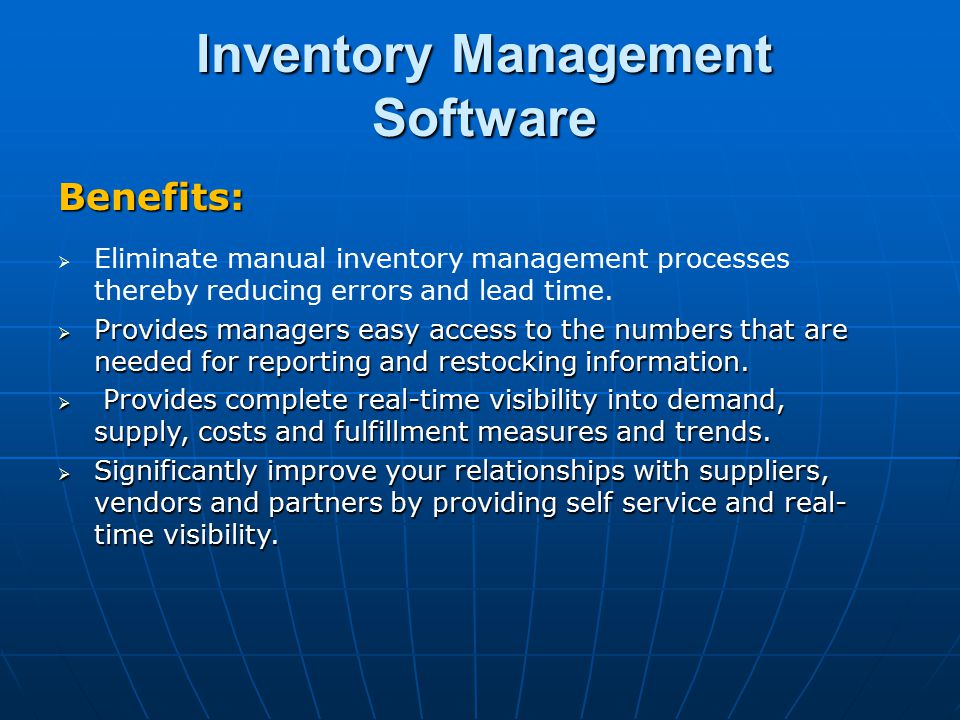 Inventory Management Software

Benefits:

➢ Eliminate manual inventory management processes thereby reducing errors and lead time.

➢ Provides managers easy access to the numbers that are needed for reporting and restocking information.

➢ Provides complete real-time visibility into demand, supply, costs and fulfillment measures and trends.

➢ Significantly improve your relationships with suppliers, vendors and partners by providing self service and real-time visibility.